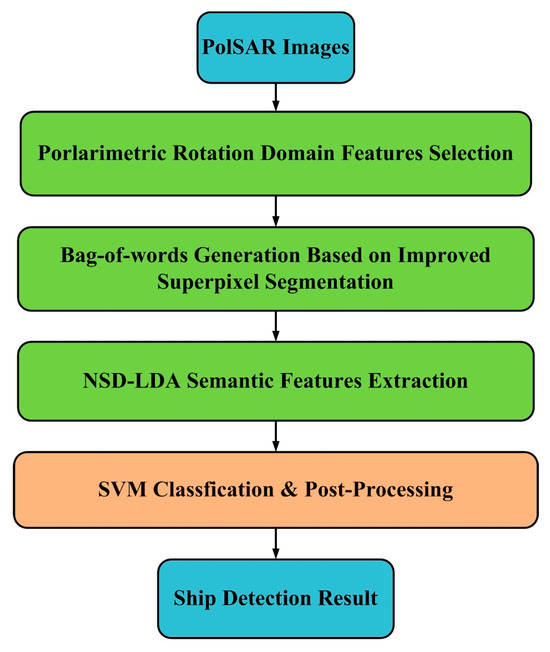 PolSAR Images

Porlarimetric Rotation Domain Features Selection

Bag-of-words Generation Based on Improved Superpixel Segmentation

NSD-LDA Semantic Features Extraction

SVM Classfication & Post-Processing

Ship Detection Result